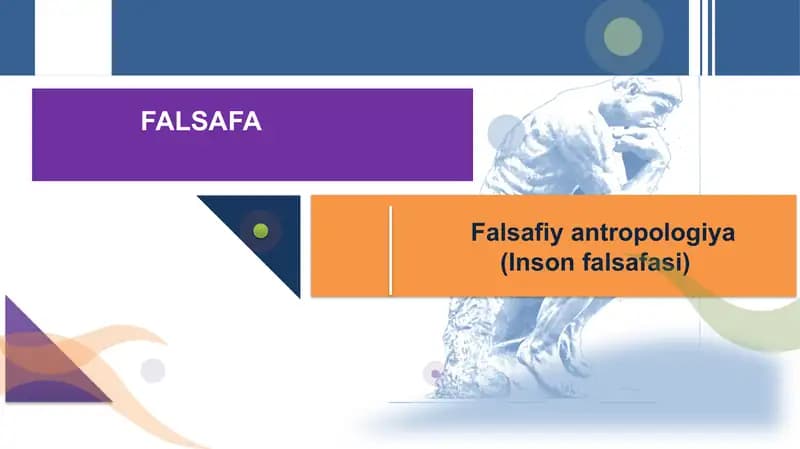 FALSAFA

Falsafiy antropologiya
(Inson falsafasi)